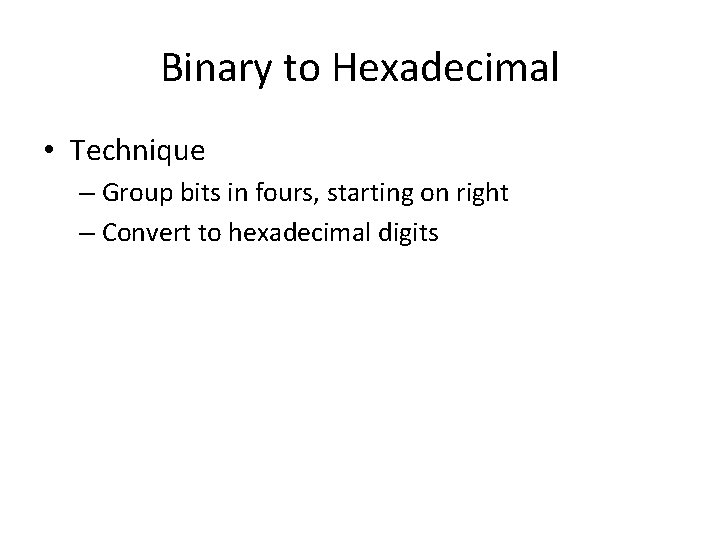 Binary to Hexadecimal

• Technique
– Group bits in fours, starting on right
– Convert to hexadecimal digits